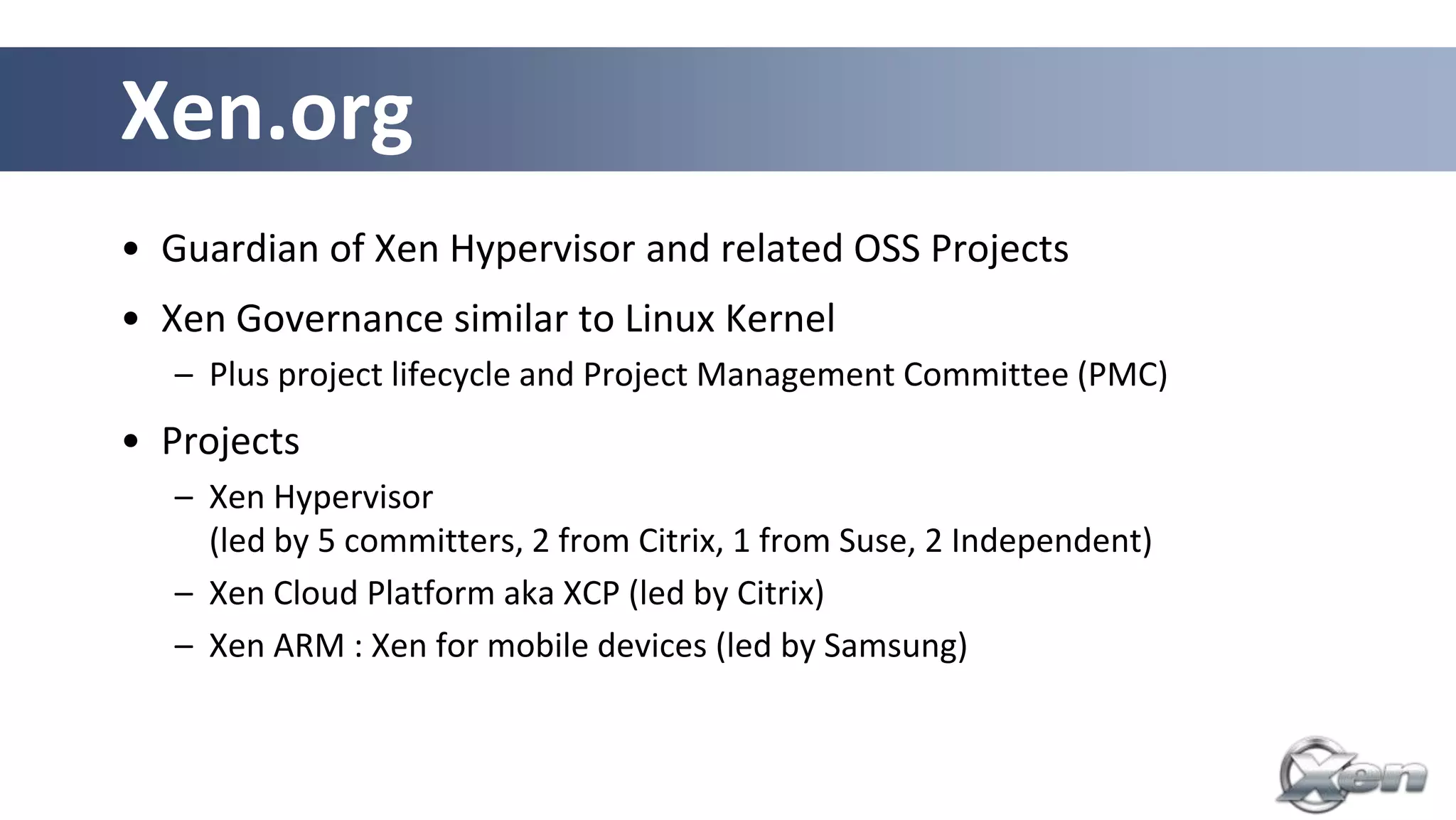 Xen.org

• Guardian of Xen Hypervisor and related OSS Projects
• Xen Governance similar to Linux Kernel
  – Plus project lifecycle and Project Management Committee (PMC)
• Projects
  – Xen Hypervisor
  (led by 5 committers, 2 from Citrix, 1 from Suse, 2 Independent)
  – Xen Cloud Platform aka XCP (led by Citrix)
  – Xen ARM : Xen for mobile devices (led by Samsung)

Xen